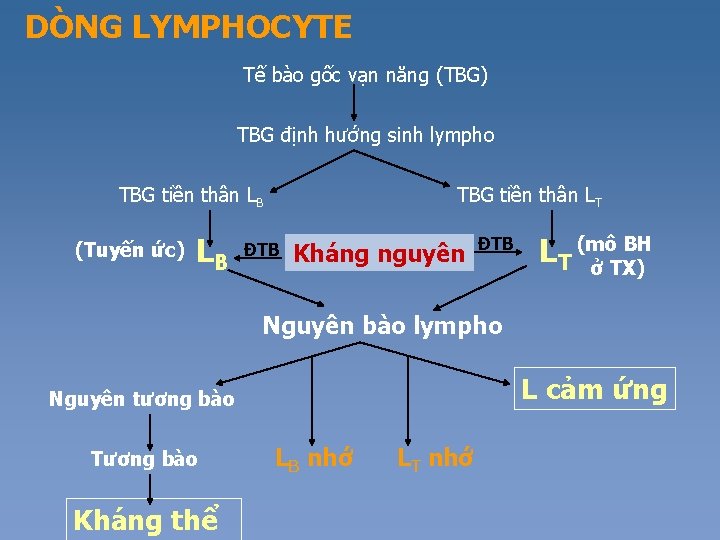 DÒNG LYMPHOCYTE

Tế bào gốc vạn năng (TBG)

TBG định hướng sinh lympho

TBG tiền thân $L_B$

TBG tiền thân $L_T$

(Tuyến ức) $L_B$ ĐTB Kháng nguyên ĐTB $L_T$ (mô BH ở TX)

Nguyên bào lympho

Nguyên tương bào

L cảm ứng

Tương bào

$L_B$ nhớ

$L_T$ nhớ

Kháng thể